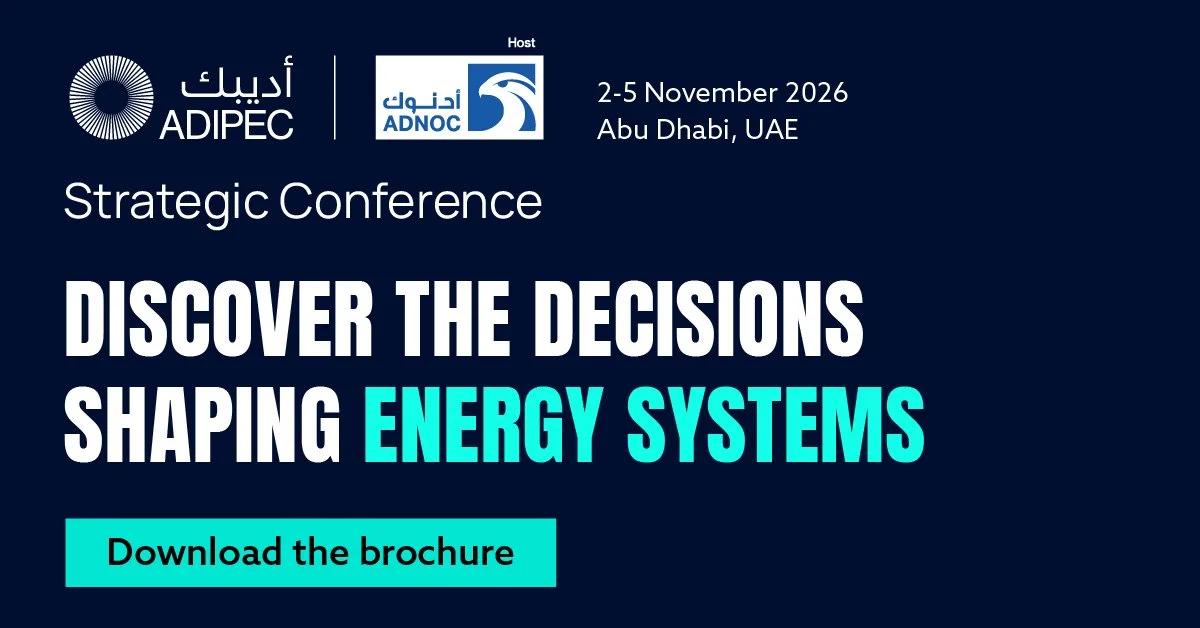 أديبك
ADIPEC

Host
أدنوك
ADNOC

2-5 November 2026
Abu Dhabi, UAE

Strategic Conference

DISCOVER THE DECISIONS SHAPING ENERGY SYSTEMS

Download the brochure